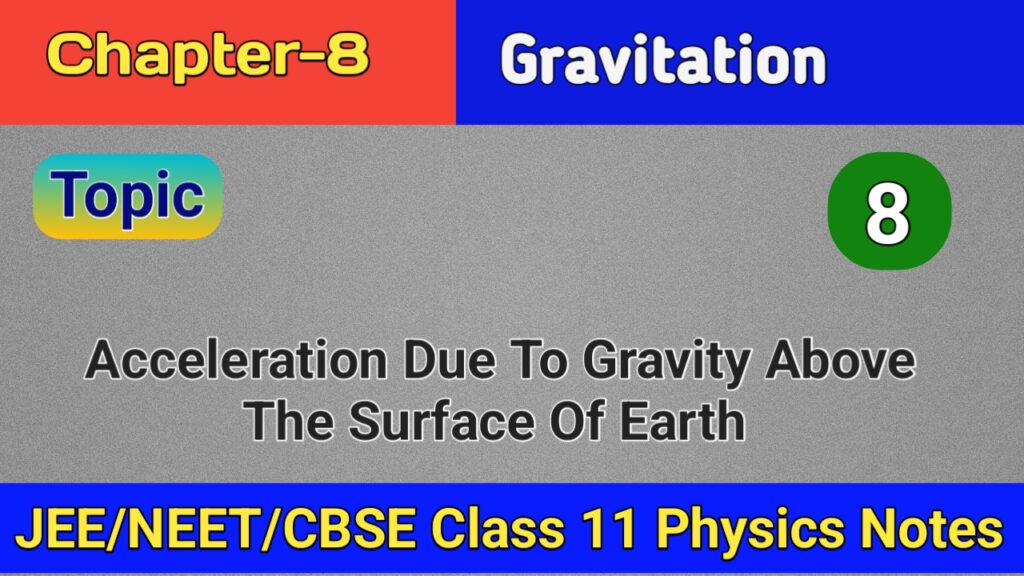 Chapter-8

Gravitation

Topic

8

Acceleration Due To Gravity Above The Surface Of Earth

JEE/NEET/CBSE Class 11 Physics Notes